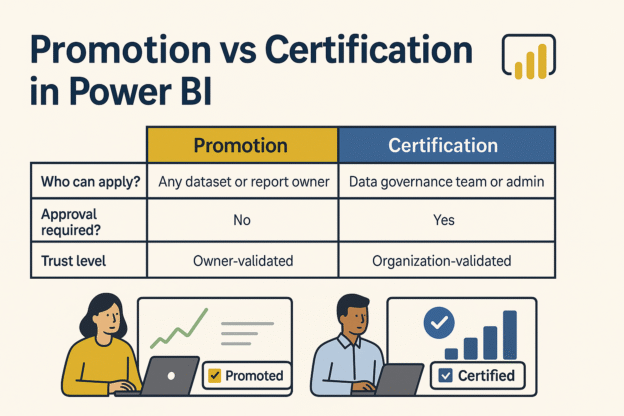 Promotion vs Certification in Power BI

| | Promotion | Certification |
|---|---|---|
| Who can apply? | Any dataset or report owner | Data governance team or admin |
| Approval required? | No | Yes |
| Trust level | Owner-validated | Organization-validated |

Promoted

Certified